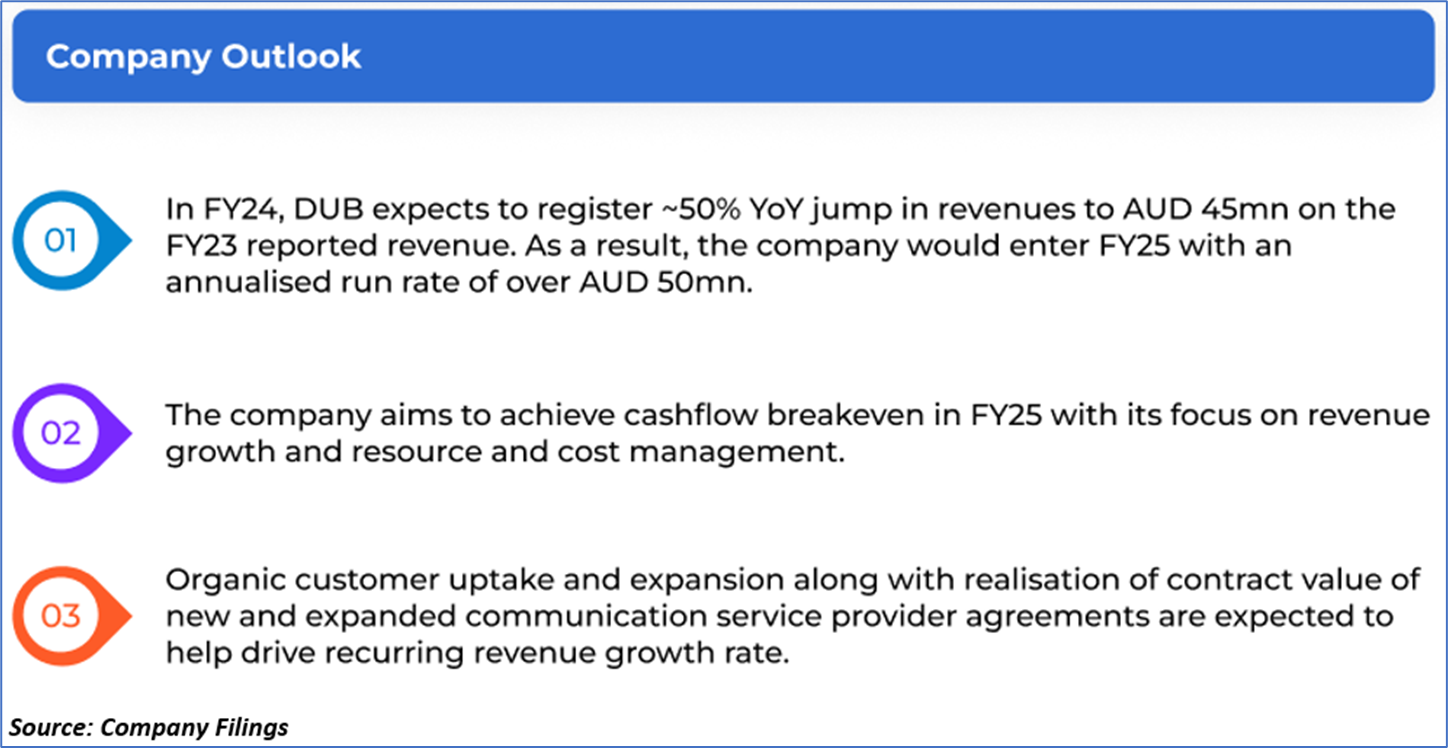 Company Outlook

01

In FY24, DUB expects to register ~50% YoY jump in revenues to AUD 45mn on the FY23 reported revenue. As a result, the company would enter FY25 with an annualised run rate of over AUD 50mn.

02

The company aims to achieve cashflow breakeven in FY25 with its focus on revenue growth and resource and cost management.

03

Organic customer uptake and expansion along with realisation of contract value of new and expanded communication service provider agreements are expected to help drive recurring revenue growth rate.

Source: Company Filings